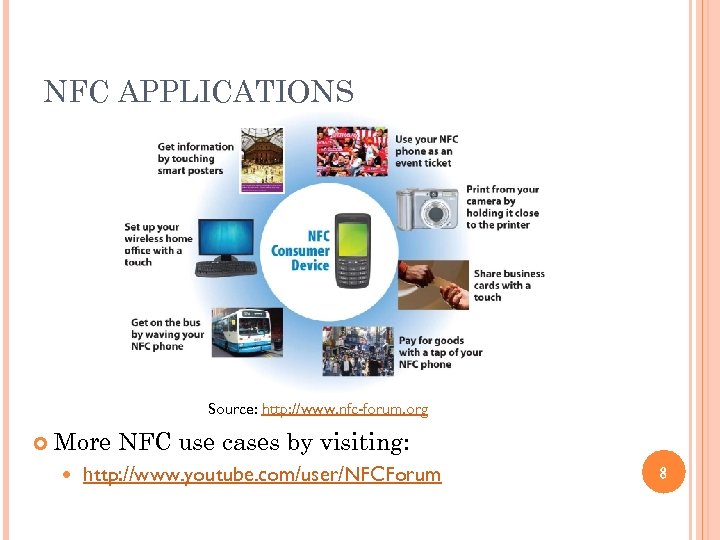 NFC APPLICATIONS

Get information by touching smart posters

Use your NFC phone as an event ticket

Print from your camera by holding it close to the printer

Set up your wireless home office with a touch

NFC Consumer Device

Share business cards with a touch

Get on the bus by waving your NFC phone

Pay for goods with a tap of your NFC phone

Source: http://www.nfc-forum.org

More NFC use cases by visiting:

http://www.youtube.com/user/NFCForum

8